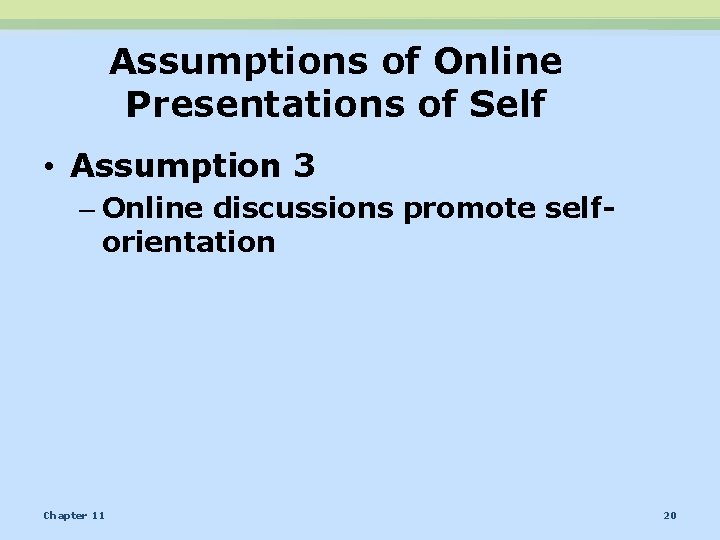 Assumptions of Online Presentations of Self

• Assumption 3
– Online discussions promote self-orientation

Chapter 11

20